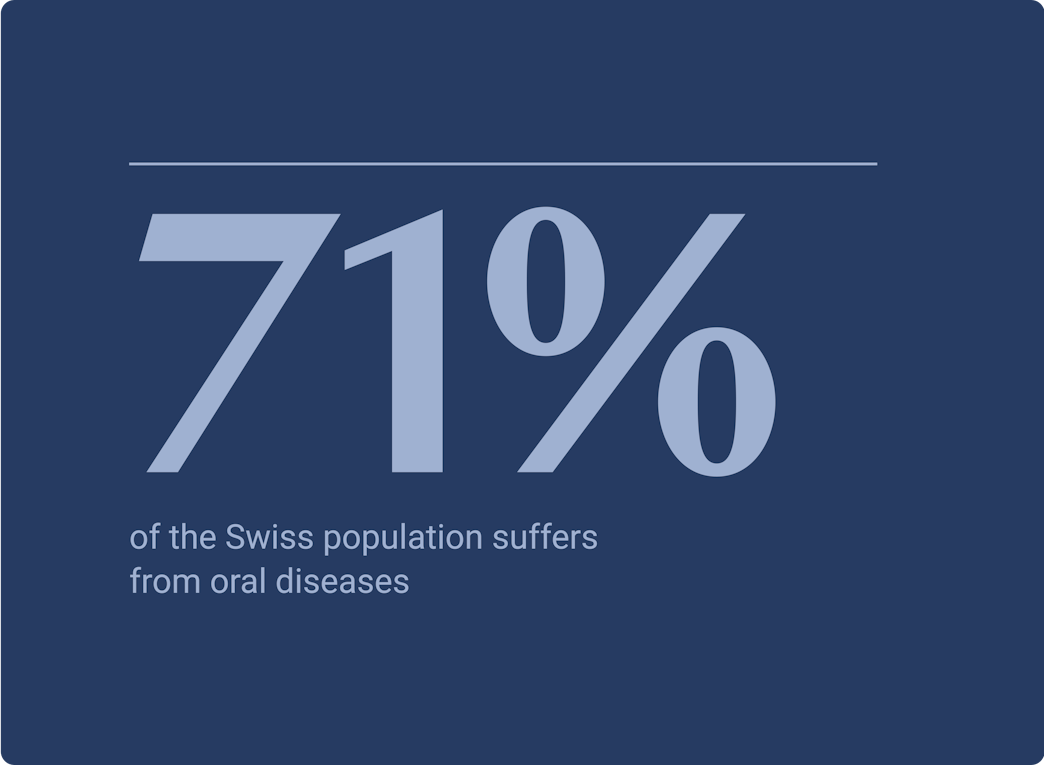 71%

of the Swiss population suffers from oral diseases